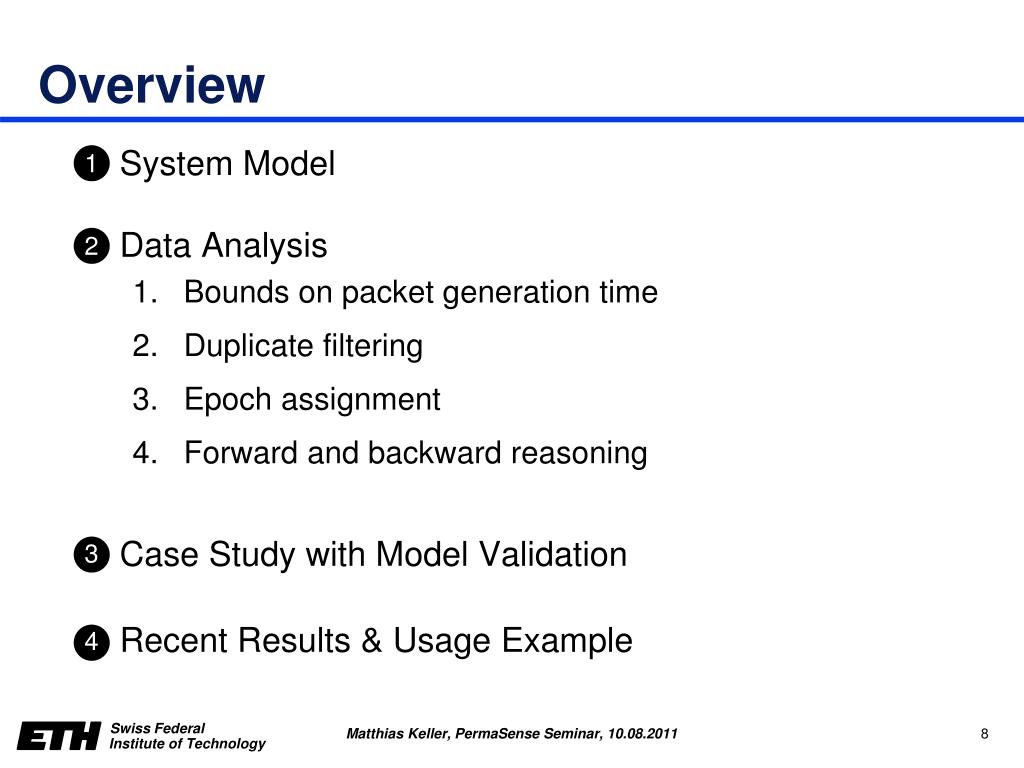 Overview

❶ System Model

❷ Data Analysis

1. Bounds on packet generation time
2. Duplicate filtering
3. Epoch assignment
4. Forward and backward reasoning

❸ Case Study with Model Validation

❹ Recent Results & Usage Example

ETH Swiss Federal Institute of Technology

Matthias Keller, PermaSense Seminar, 10.08.2011

8